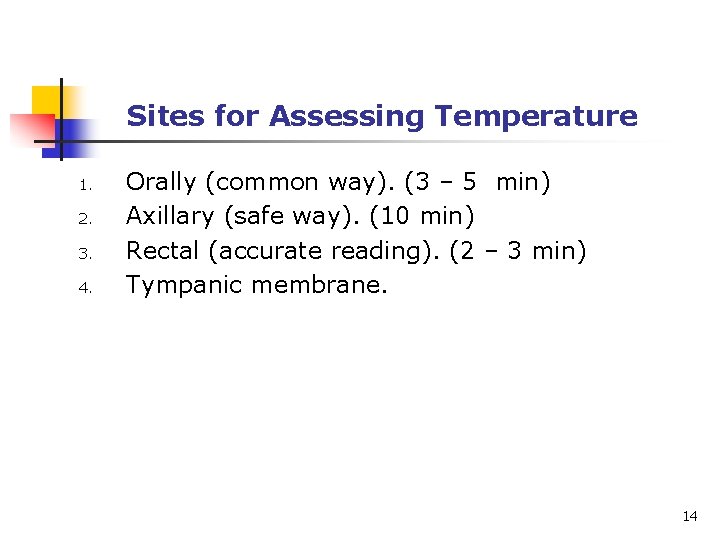 Sites for Assessing Temperature

1. Orally (common way). (3 – 5 min)
2. Axillary (safe way). (10 min)
3. Rectal (accurate reading). (2 – 3 min)
4. Tympanic membrane.

14